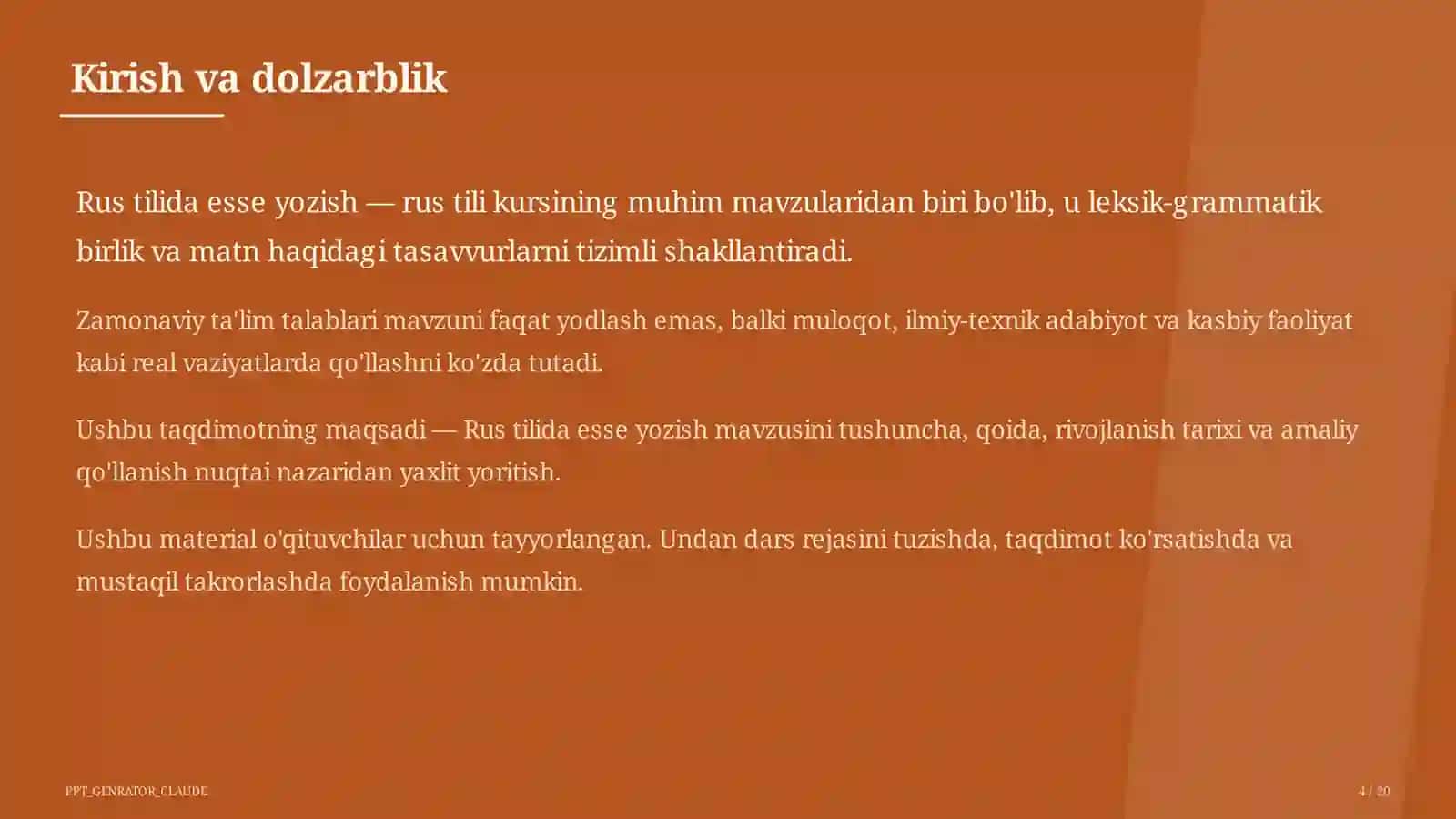 Kirish va dolzarblik

Rus tilida esse yozish — rus tili kursining muhim mavzularidan biri bo'lib, u leksik-grammatik birlik va matn haqidagi tasavvurlarni tizimli shakllantiradi.

Zamonaviy ta'lim talablari mavzuni faqat yodlash emas, balki muloqot, ilmiy-texnik adabiyot va kasbiy faoliyat kabi real vaziyatlarda qo'llashni ko'zda tutadi.

Ushbu taqdimotning maqsadi — Rus tilida esse yozish mavzusini tushuncha, qoida, rivojlanish tarixi va amaliy qo'llanish nuqtai nazaridan yaxlit yoritish.

Ushbu material o'qituvchilar uchun tayyorlangan. Undan dars rejasini tuzishda, taqdimot ko'rsatishda va mustaqil takrorlashda foydalanish mumkin.

PPT_GENRATOR_CLAUDE

4 / 20